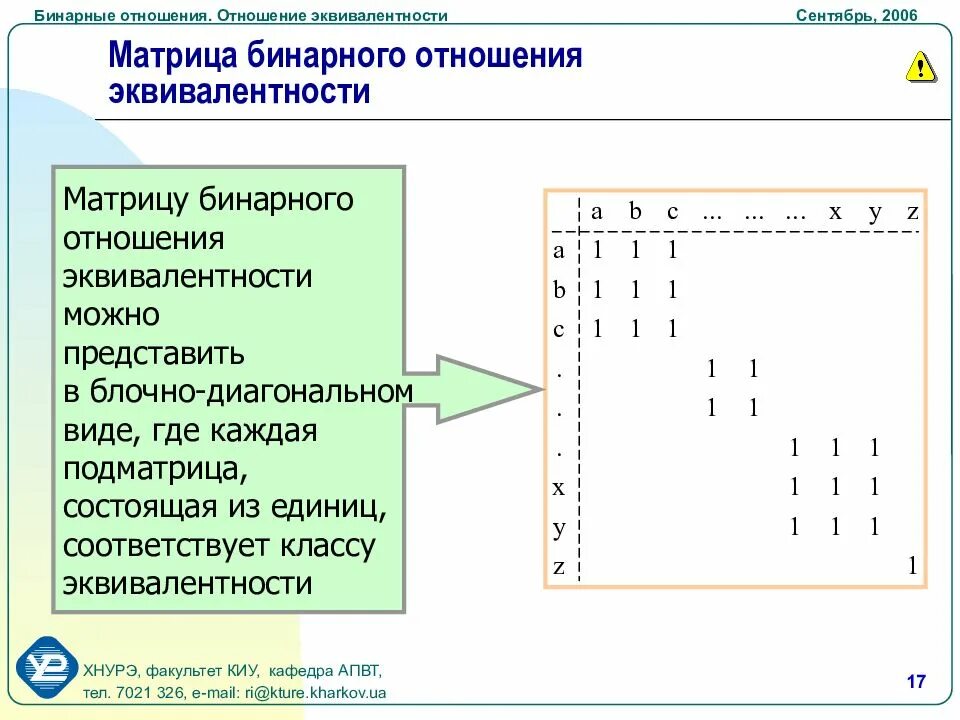 Бинарные отношения. Отношение эквивалентности

Сентябрь, 2006

Матрица бинарного отношения эквивалентности

Матрицу бинарного отношения эквивалентности можно представить в блочно-диагональном виде, где каждая подматрица, состоящая из единиц, соответствует классу эквивалентности

| | a | b | c | ... | ... | ... | x | y | z |
|---|---|---|---|---|---|---|---|---|---|
| a | 1 | 1 | 1 | | | | | | |
| b | 1 | 1 | 1 | | | | | | |
| c | 1 | 1 | 1 | | | | | | |
| . | | | | 1 | 1 | | | | |
| . | | | | 1 | 1 | | | | |
| . | | | | | | 1 | 1 | 1 | |
| x | | | | | | 1 | 1 | 1 | |
| y | | | | | | 1 | 1 | 1 | |
| z | | | | | | | | | 1 |

ХНУРЭ, факультет КИУ, кафедра АПВТ,
тел. 7021 326, e-mail: ri@kture.kharkov.ua

17